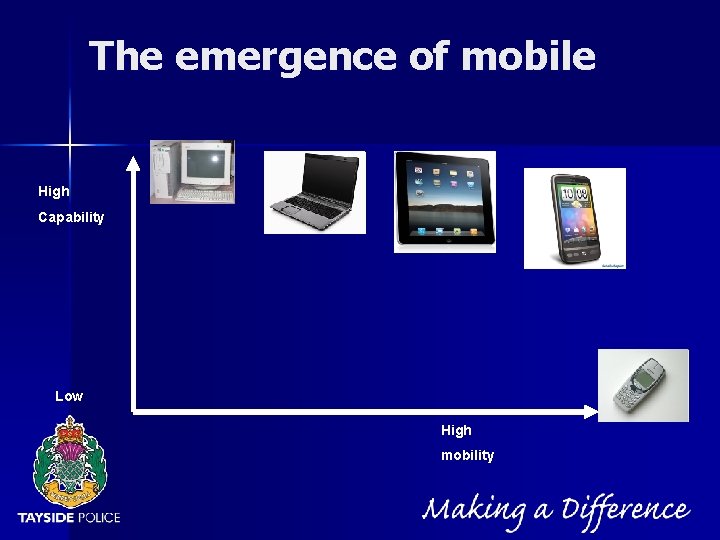 The emergence of mobile

High

Capability

Low

High

mobility

TAYSIDE POLICE

Making a Difference